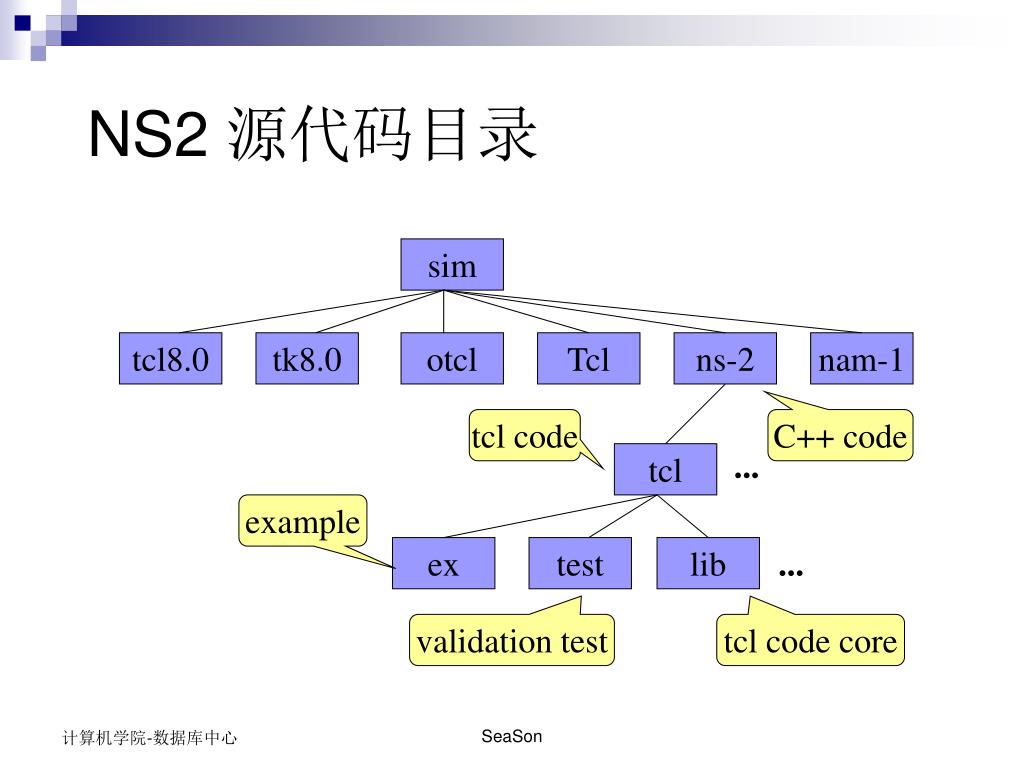 NS2 源代码目录

sim

tcl8.0
tk8.0
otcl
Tcl
ns-2
nam-1

tcl code
C++ code
tcl
...
example
ex
test
lib
...
validation test
tcl code core

计算机学院-数据库中心
SeaSon